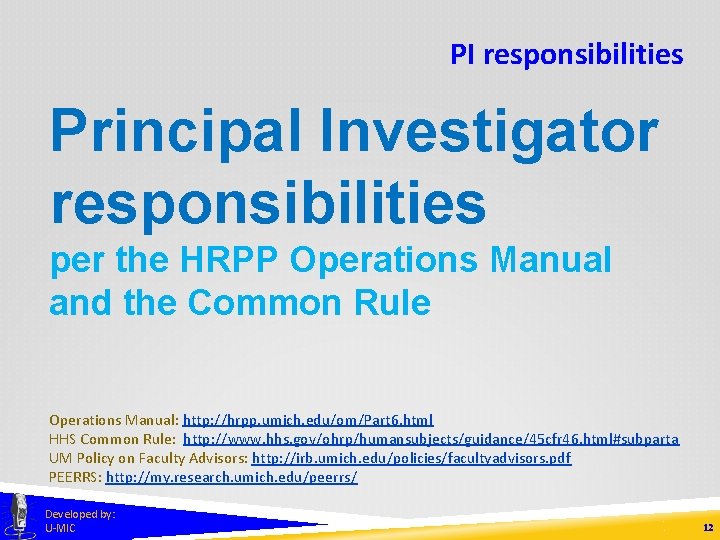 PI responsibilities

Principal Investigator responsibilities

per the HRPP Operations Manual and the Common Rule

Operations Manual: http://hrpp.umich.edu/om/Part6.html
HHS Common Rule: http://www.hhs.gov/ohrp/humansubjects/guidance/45cfr46.html#subparta
UM Policy on Faculty Advisors: http://irb.umich.edu/policies/facultyadvisors.pdf
PEERRS: http://my.research.umich.edu/peerrs/

Developed by:
U-MIC

12